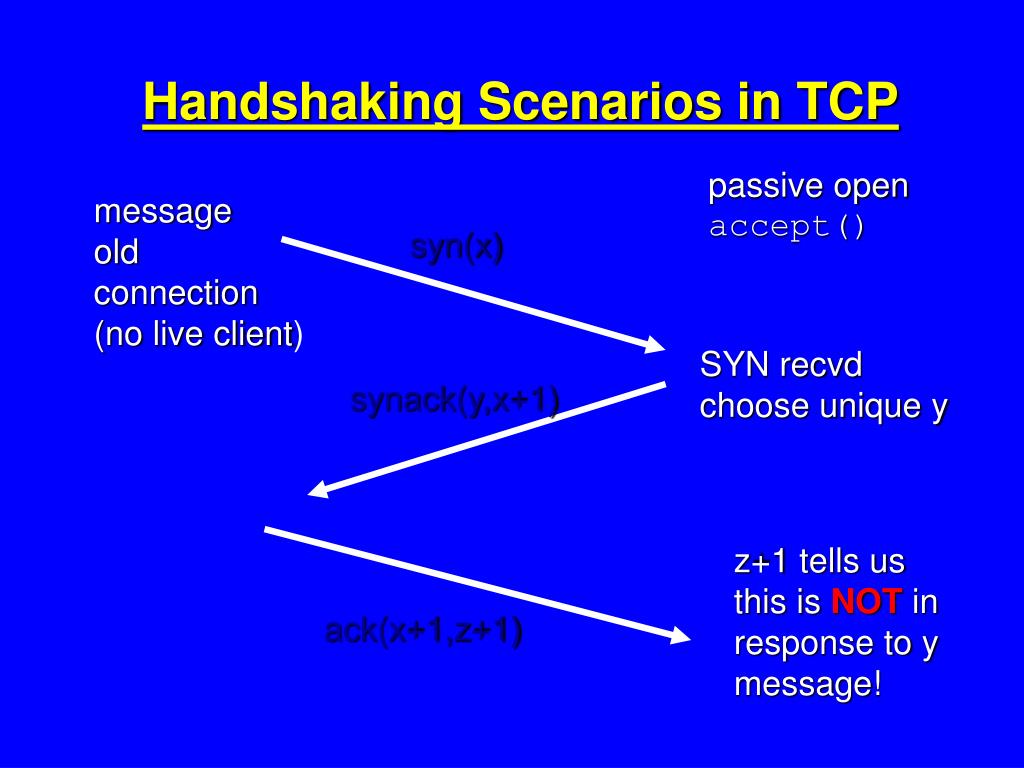 Handshaking Scenarios in TCP

message
old
connection
(no live client)

passive open
accept()

syn(x)

SYN recvd
choose unique y

synack(y,x+1)

ack(x+1,z+1)

z+1 tells us this is NOT in response to y message!